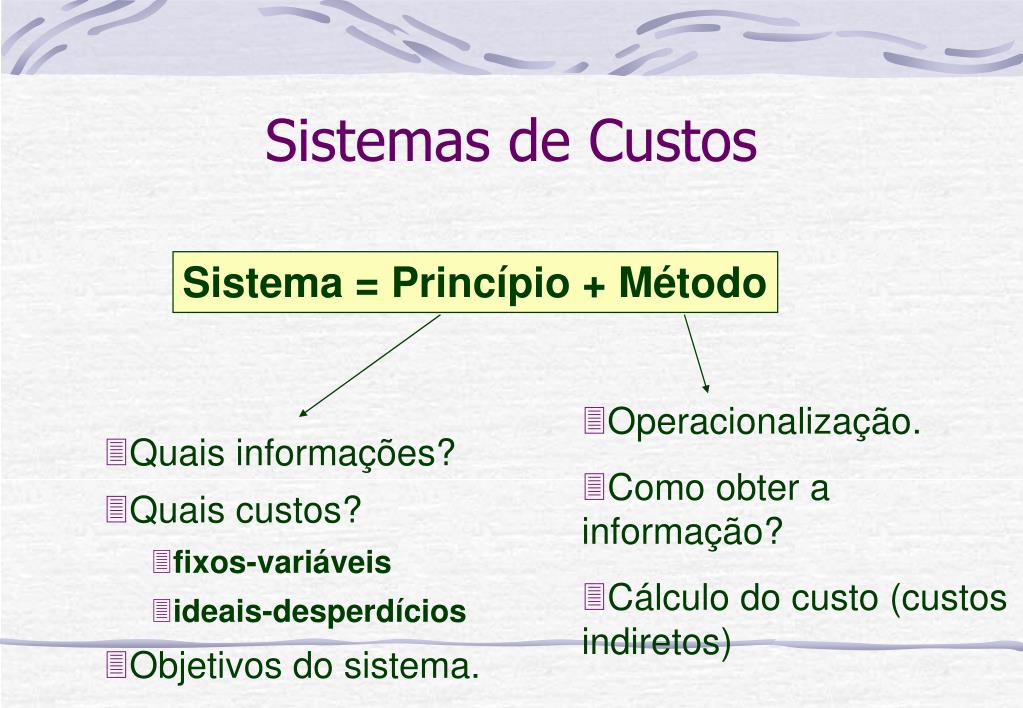 Sistemas de Custos

Sistema = Princípio + Método

Quais informações?

Quais custos?

fixos-variáveis

ideais-desperdícios

Objetivos do sistema.

Operacionalização.

Como obter a informação?

Cálculo do custo (custos indiretos)